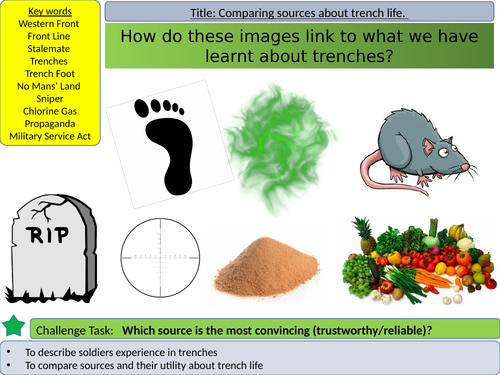 Key words
Western Front
Front Line
Stalemate
Trenches
Trench Foot
No Mans' Land
Sniper
Chlorine Gas
Propaganda
Military Service Act

Title: Comparing sources about trench life.

How do these images link to what we have learnt about trenches?

RIP

Challenge Task: Which source is the most convincing (trustworthy/reliable)?

• To describe soldiers experience in trenches
• To compare sources and their utility about trench life